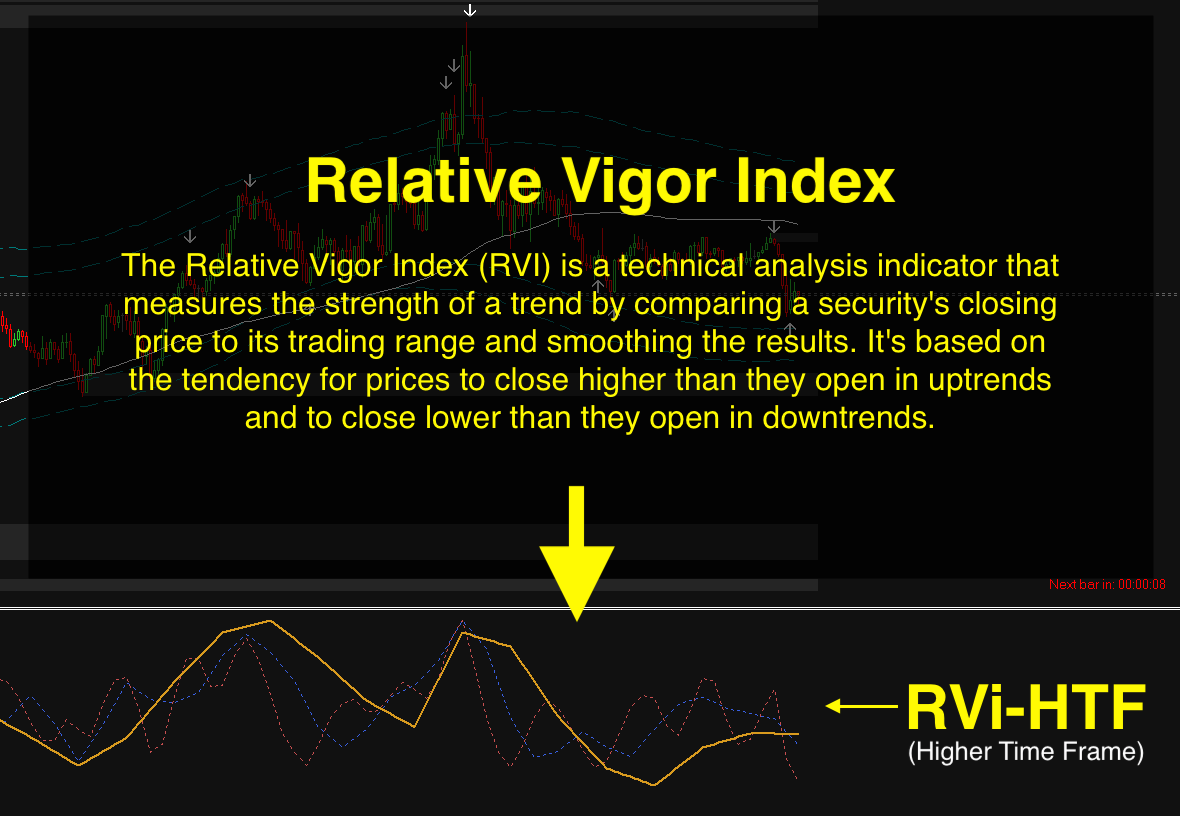 Relative Vigor Index

The Relative Vigor Index (RVI) is a technical analysis indicator that measures the strength of a trend by comparing a security's closing price to its trading range and smoothing the results. It's based on the tendency for prices to close higher than they open in uptrends and to close lower than they open in downtrends.

Next bar in: 00:00:08

RVi-HTF
(Higher Time Frame)